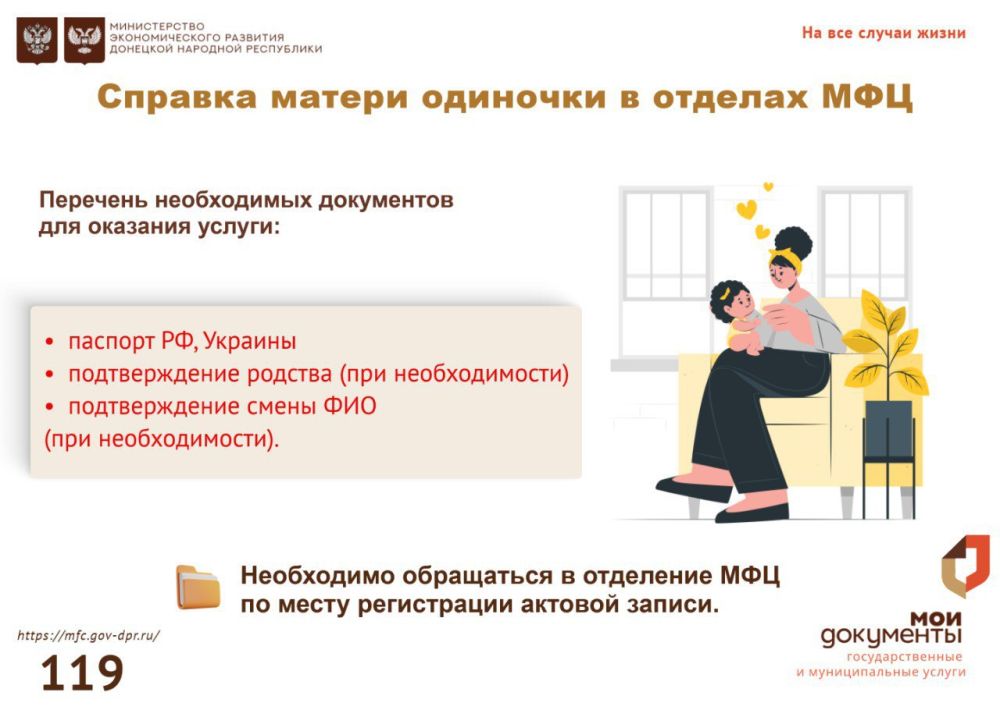 МИНИСТЕРСТВО ЭКОНОМИЧЕСКОГО РАЗВИТИЯ ДОНЕЦКОЙ НАРОДНОЙ РЕСПУБЛИКИ

На все случаи жизни

Справка матери одиночки в отделах МФЦ

Перечень необходимых документов для оказания услуги:

• паспорт РФ, Украины
• подтверждение родства (при необходимости)
• подтверждение смены ФИО
(при необходимости).

Необходимо обращаться в отделение МФЦ по месту регистрации актовой записи.

https://mfc.gov-dpr.ru/

119

мои документы
государственные и муниципальные услуги